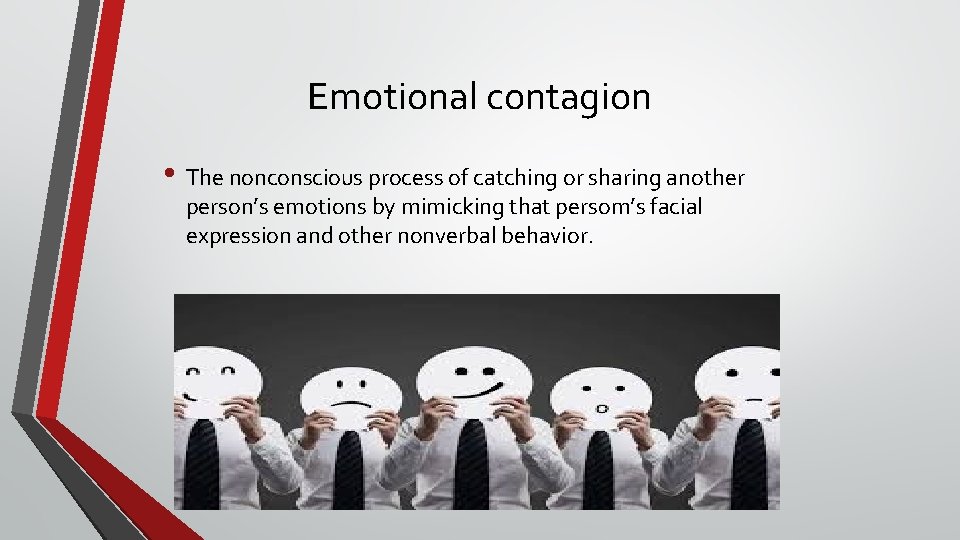 Emotional contagion

• The nonconscious process of catching or sharing another person's emotions by mimicking that persom's facial expression and other nonverbal behavior.